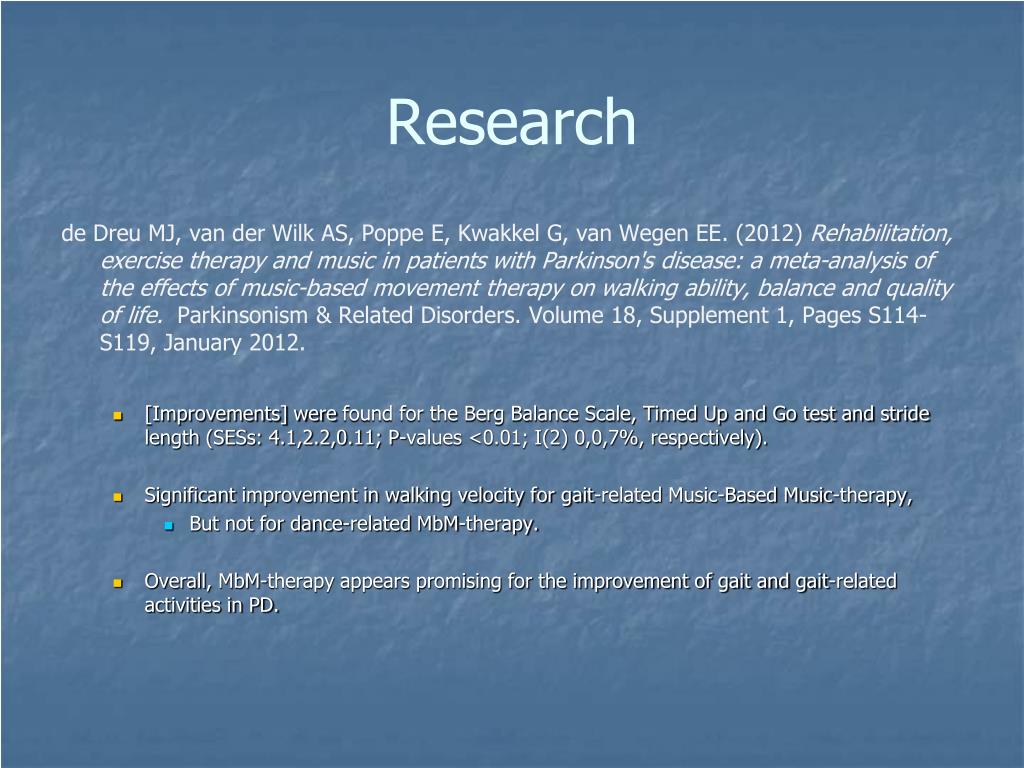 Research

de Dreu MJ, van der Wilk AS, Poppe E, Kwakkel G, van Wegen EE. (2012) Rehabilitation, exercise therapy and music in patients with Parkinson's disease: a meta-analysis of the effects of music-based movement therapy on walking ability, balance and quality of life. Parkinsonism & Related Disorders. Volume 18, Supplement 1, Pages S114-S119, January 2012.

[Improvements] were found for the Berg Balance Scale, Timed Up and Go test and stride length (SESs: 4.1,2.2,0.11; P-values <0.01; I(2) 0,0,7%, respectively).

Significant improvement in walking velocity for gait-related Music-Based Music-therapy,

But not for dance-related MbM-therapy.

Overall, MbM-therapy appears promising for the improvement of gait and gait-related activities in PD.